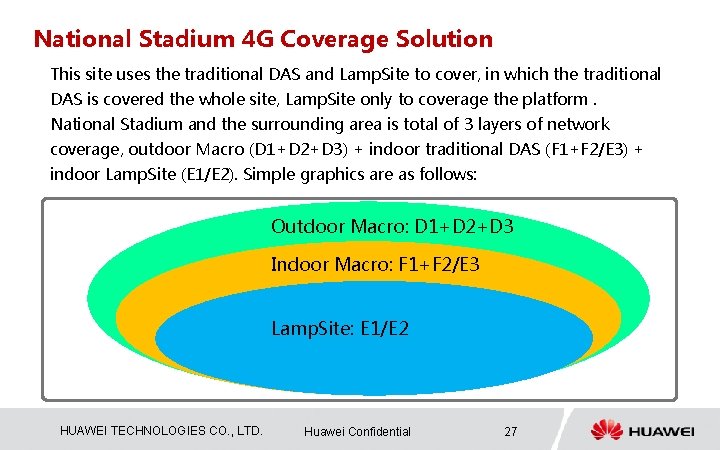 National Stadium 4G Coverage Solution

This site uses the traditional DAS and LampSite to cover, in which the traditional DAS is covered the whole site, LampSite only to coverage the platform . National Stadium and the surrounding area is total of 3 layers of network coverage, outdoor Macro (D1+D2+D3) + indoor traditional DAS (F1+F2/E3) + indoor LampSite (E1/E2). Simple graphics are as follows:

Outdoor Macro: D1+D2+D3

Indoor Macro: F1+F2/E3

LampSite: E1/E2

HUAWEI TECHNOLOGIES CO., LTD.

Huawei Confidential

27

HUAWEI